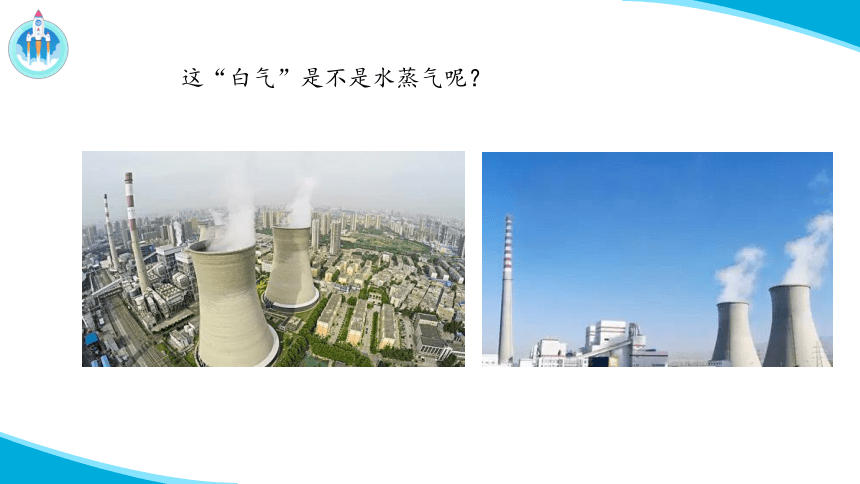 这“白气”是不是水蒸气呢？